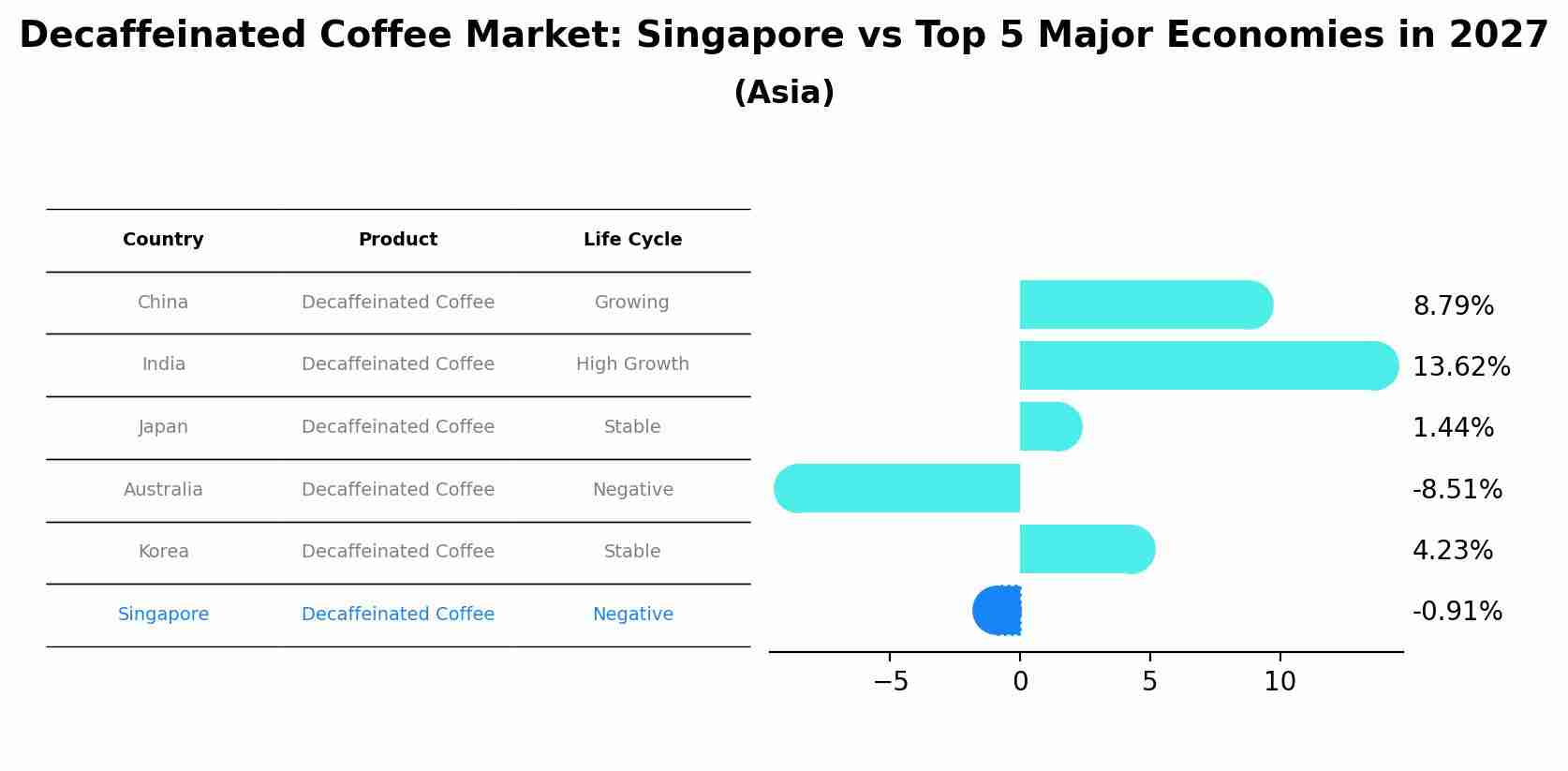 Decaffeinated Coffee Market: Singapore vs Top 5 Major Economies in 2027
(Asia)

| Country | Product | Life Cycle |
|---|---|---|
| China | Decaffeinated Coffee | Growing |
| India | Decaffeinated Coffee | High Growth |
| Japan | Decaffeinated Coffee | Stable |
| Australia | Decaffeinated Coffee | Negative |
| Korea | Decaffeinated Coffee | Stable |
| Singapore | Decaffeinated Coffee | Negative |

8.79%
13.62%
1.44%
-8.51%
4.23%
-0.91%

−5
0
5
10